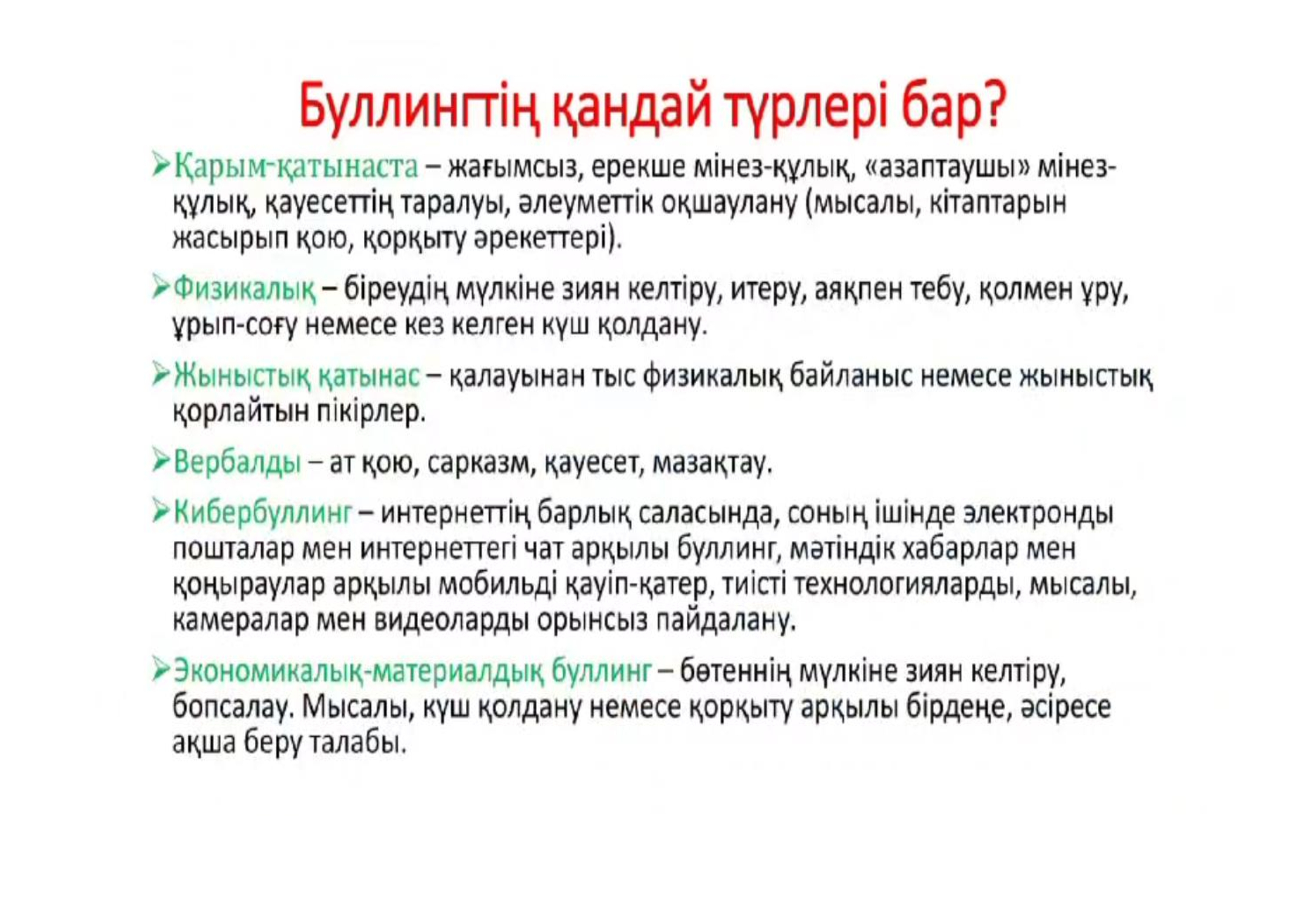 Буллингтің қандай түрлері бар?

➢Қарым-қатынаста – жағымсыз, ерекше мінез-құлық, «азаптаушы» мінез-құлық, қауесеттің таралуы, әлеуметтік оқшаулану (мысалы, кітаптарын жасырып қою, қорқыту әрекеттері).

➢Физикалық – біреудің мүлкіне зиян келтіру, итеру, аяқпен тебу, қолмен ұру, ұрып-соғу немесе кез келген күш қолдану.

➢Жыныстық қатынас – қалауынан тыс физикалық байланыс немесе жыныстық қорлайтын пікірлер.

➢Вербалды – ат қою, сарказм, қауесет, мазақтау.

➢Кибербуллинг – интернеттің барлық саласында, соның ішінде электронды пошталар мен интернеттегі чат арқылы буллинг, мәтіндік хабарлар мен қоңыраулар арқылы мобильді қауіп-қатер, тиісті технологияларды, мысалы, камералар мен видеоларды орынсыз пайдалану.

➢Экономикалық-материалдық буллинг – бөтеннің мүлкіне зиян келтіру, бопсалау. Мысалы, күш қолдану немесе қорқыту арқылы бірдеңе, әсіресе ақша беру талабы.